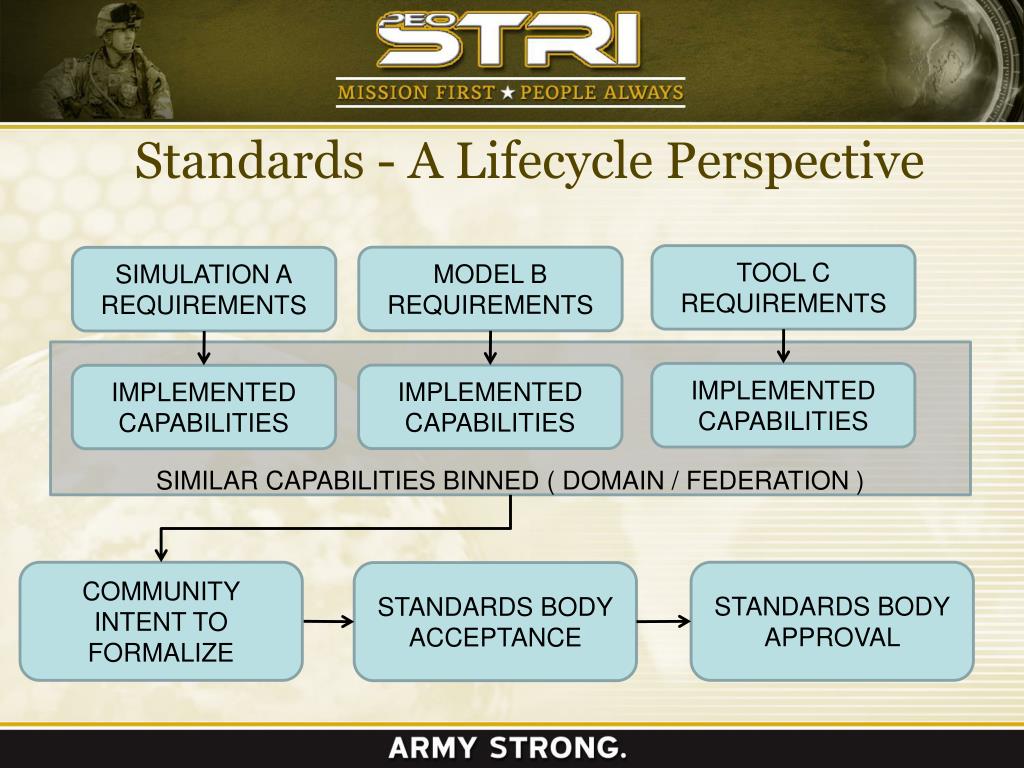 PEO STRI
MISSION FIRST ★ PEOPLE ALWAYS

Standards - A Lifecycle Perspective

SIMULATION A REQUIREMENTS

MODEL B REQUIREMENTS

TOOL C REQUIREMENTS

IMPLEMENTED CAPABILITIES

IMPLEMENTED CAPABILITIES

IMPLEMENTED CAPABILITIES

SIMILAR CAPABILITIES BINNED ( DOMAIN / FEDERATION )

COMMUNITY INTENT TO FORMALIZE

STANDARDS BODY ACCEPTANCE

STANDARDS BODY APPROVAL

ARMY STRONG.